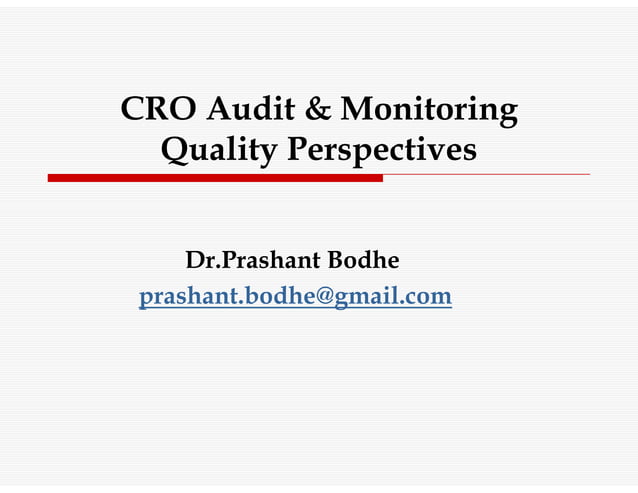 CRO Audit & Monitoring
Quality Perspectives

Dr.Prashant Bodhe
prashant.bodhe@gmail.com